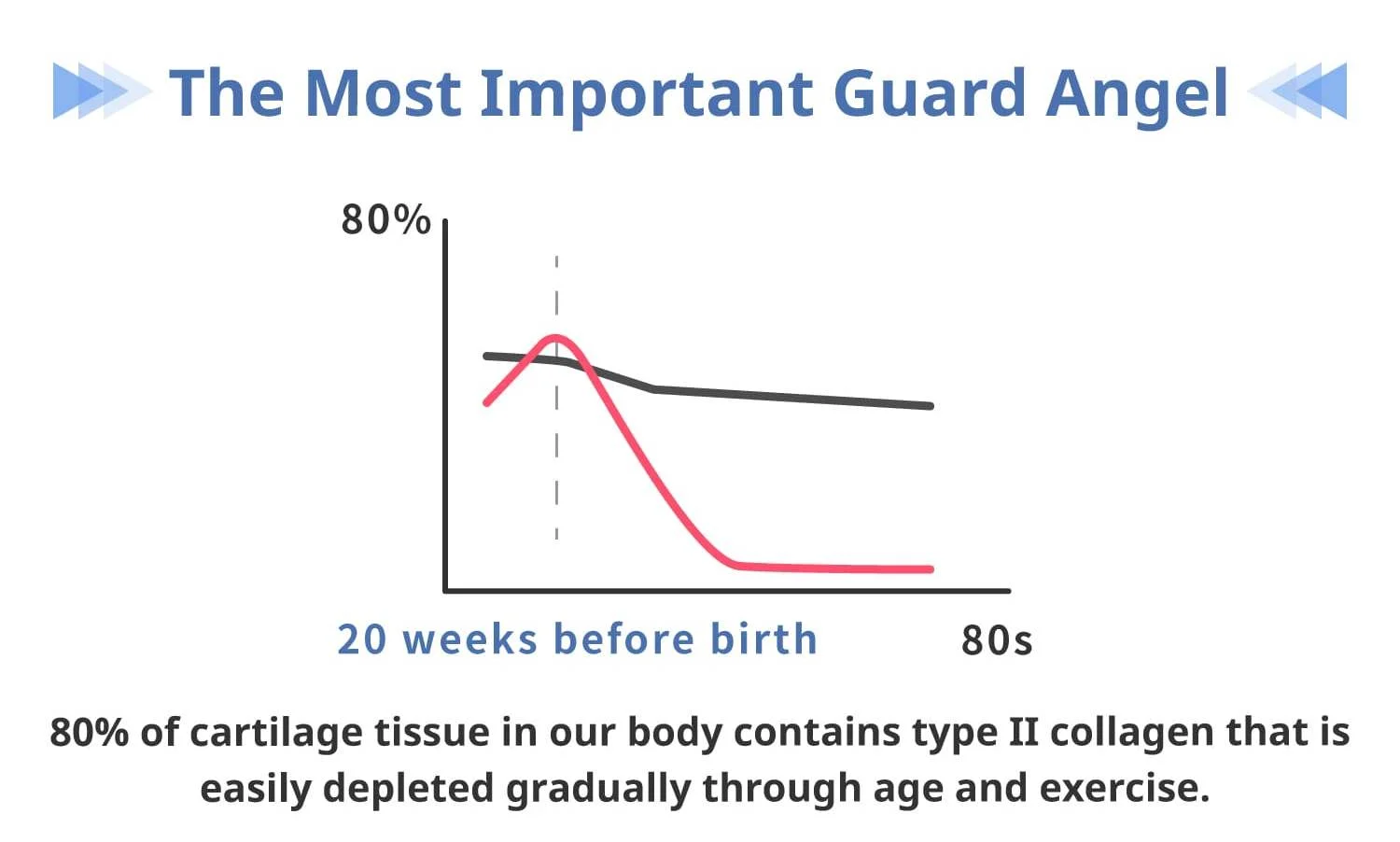 The Most Important Guard Angel

80%

20 weeks before birth

80s

80% of cartilage tissue in our body contains type II collagen that is easily depleted gradually through age and exercise.